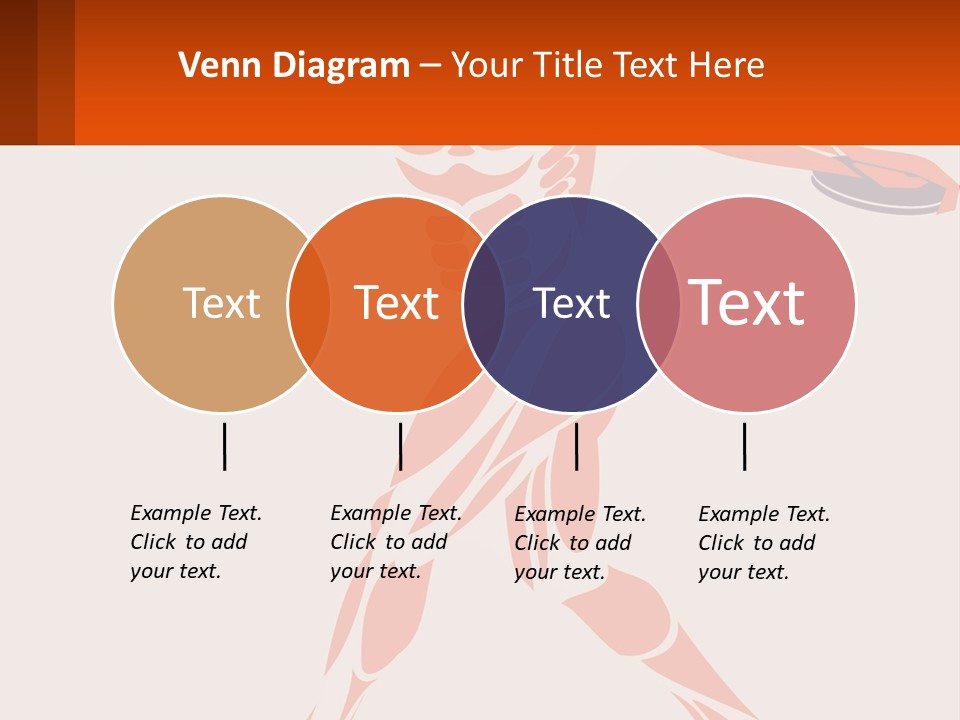 Venn Diagram – Your Title Text Here

Text

Text

Text

Text

Example Text. Click to add your text.

Example Text. Click to add your text.

Example Text. Click to add your text.

Example Text. Click to add your text.